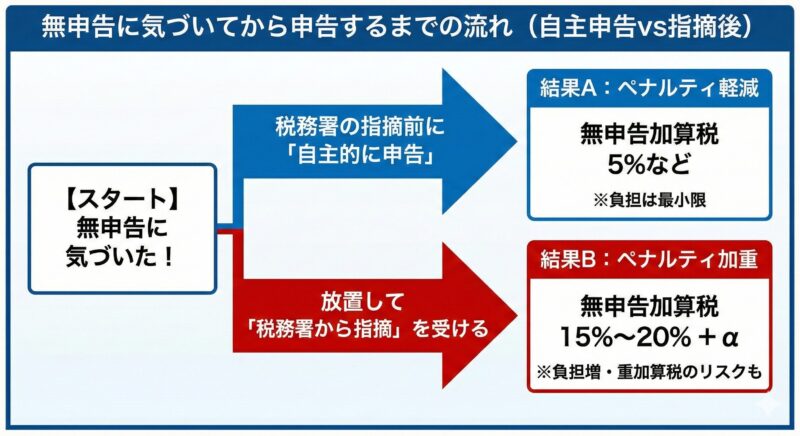 無申告に気づいてから申告するまでの流れ（自主申告vs指摘後）

【スタート】
無申告に
気づいた！

税務署の指摘前に
「自主的に申告」

結果A：ペナルティ軽減

無申告加算税
5%など

※負担は最小限

放置して
「税務署から指摘」を受ける

結果B：ペナルティ加重

無申告加算税
15%〜20%＋α

※負担増・重加算税のリスクも